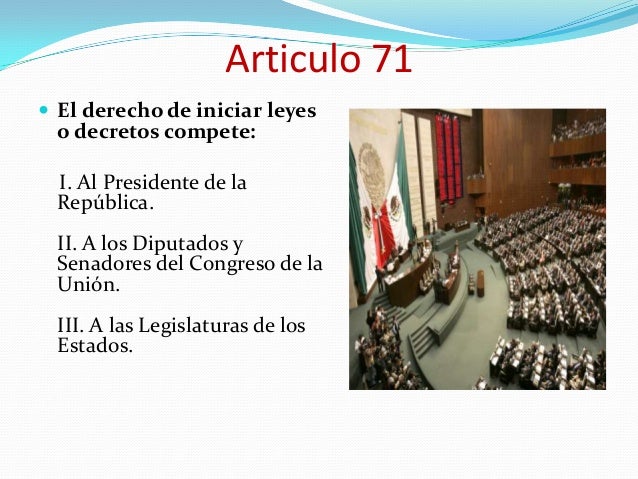 Articulo 71

El derecho de iniciar leyes o decretos compete:

I. Al Presidente de la República.

II. A los Diputados y Senadores del Congreso de la Unión.

III. A las Legislaturas de los Estados.